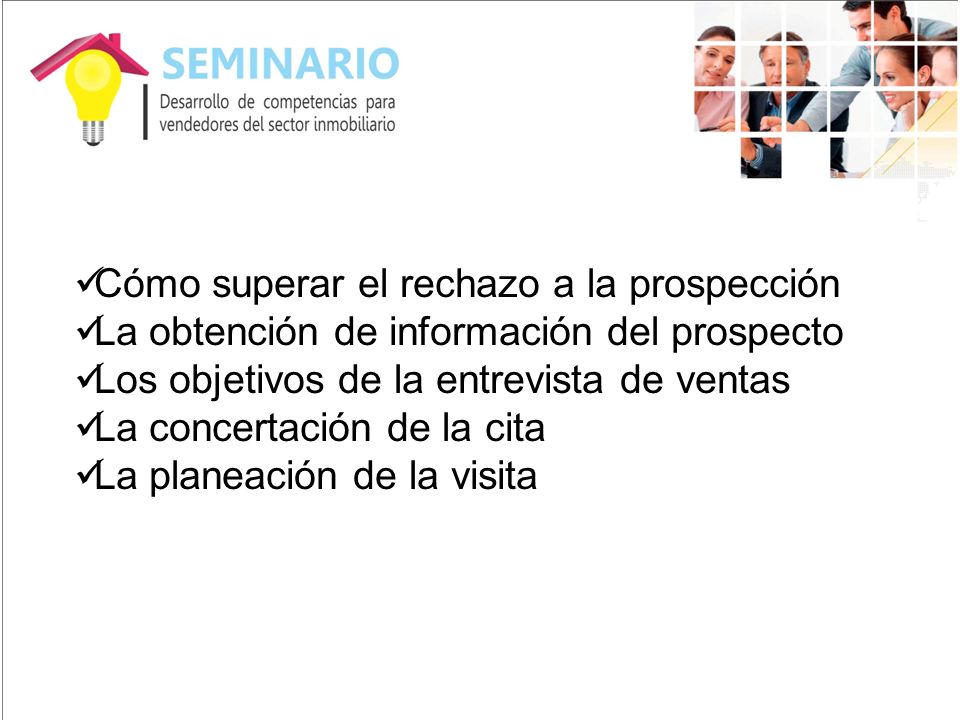 SEMINARIO
Desarrollo de competencias para vendedores del sector inmobiliario

✓Cómo superar el rechazo a la prospección
✓La obtención de información del prospecto
✓Los objetivos de la entrevista de ventas
✓La concertación de la cita
✓La planeación de la visita